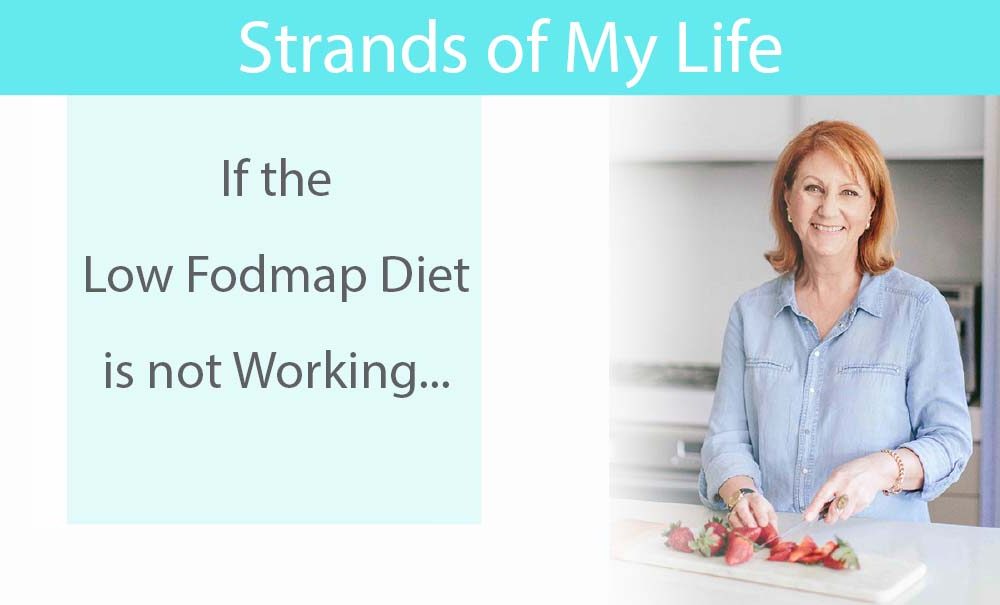 Strands of My Life

If the
Low Fodmap Diet
is not Working...